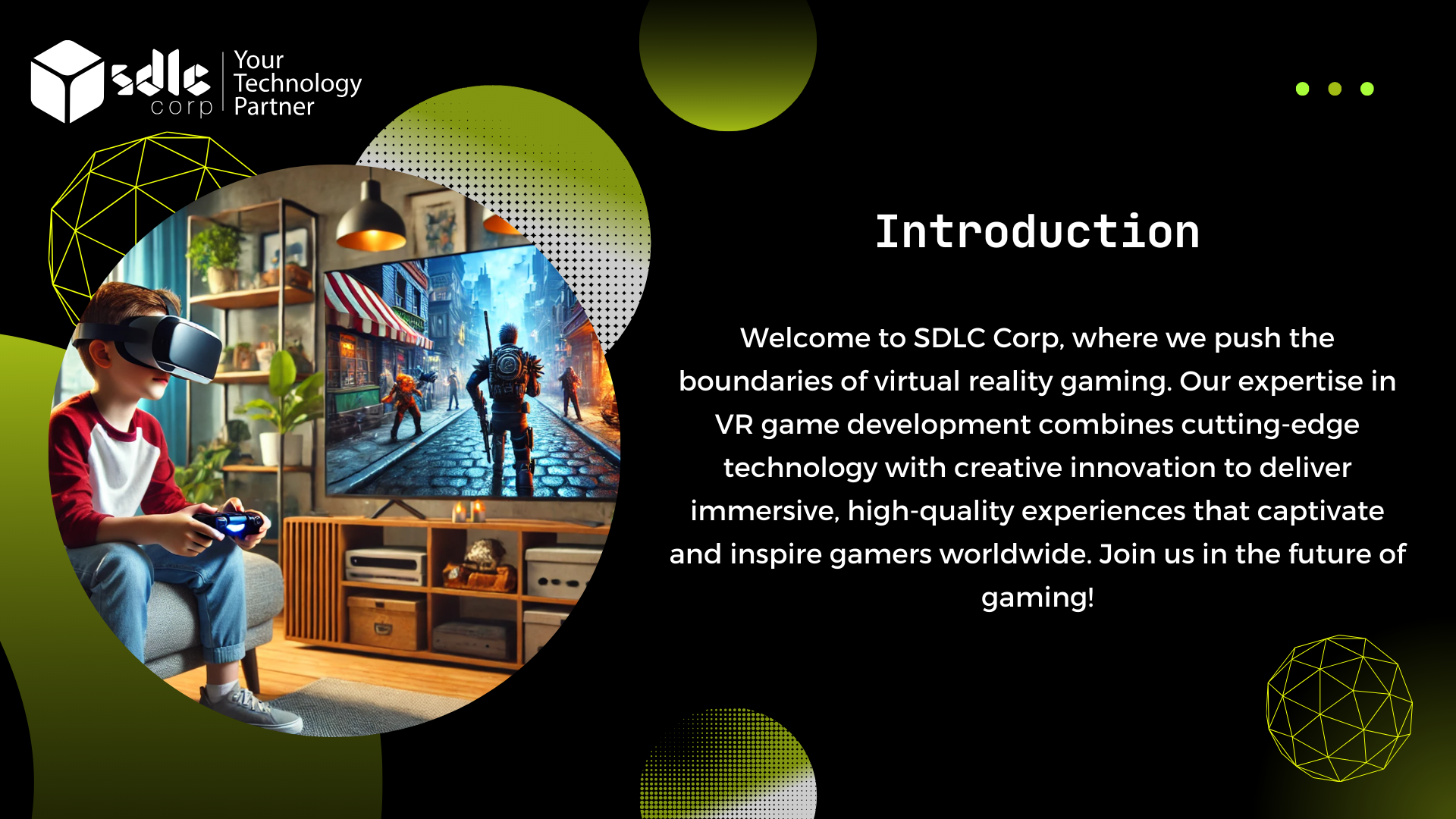 sdlc corp
Your Technology Partner

Introduction

Welcome to SDLC Corp, where we push the boundaries of virtual reality gaming. Our expertise in VR game development combines cutting-edge technology with creative innovation to deliver immersive, high-quality experiences that captivate and inspire gamers worldwide. Join us in the future of gaming!